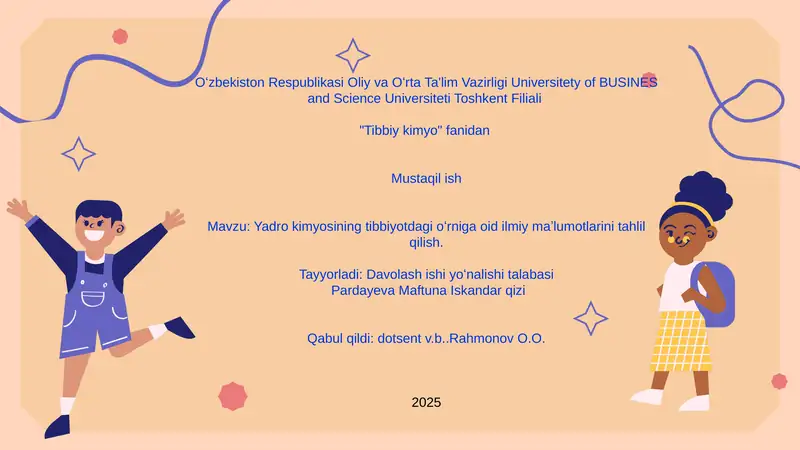 O‘zbekiston Respublikasi Oliy va O‘rta Ta’lim Vazirligi Universitety of BUSINES and Science Universiteti Toshkent Filiali

"Tibbiy kimyo" fanidan

Mustaqil ish

Mavzu: Yadro kimyosining tibbiyotdagi o‘rniga oid ilmiy ma’lumotlarini tahlil qilish.

Tayyorladi: Davolash ishi yo‘nalishi talabasi
Pardayeva Maftuna Iskandar qizi

Qabul qildi: dotsent v.b..Rahmonov O.O.

2025